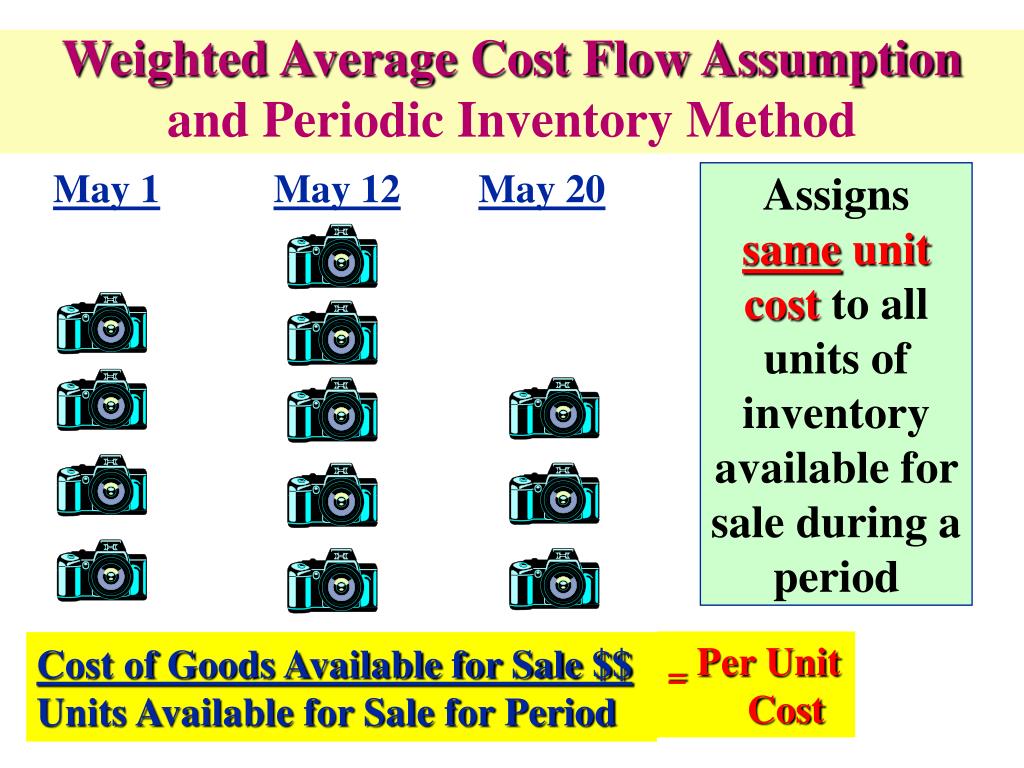 Weighted Average Cost Flow Assumption
and Periodic Inventory Method

May 1

May 12

May 20

Assigns same unit cost to all units of inventory available for sale during a period

Cost of Goods Available for Sale $$
Units Available for Sale for Period

= Per Unit Cost